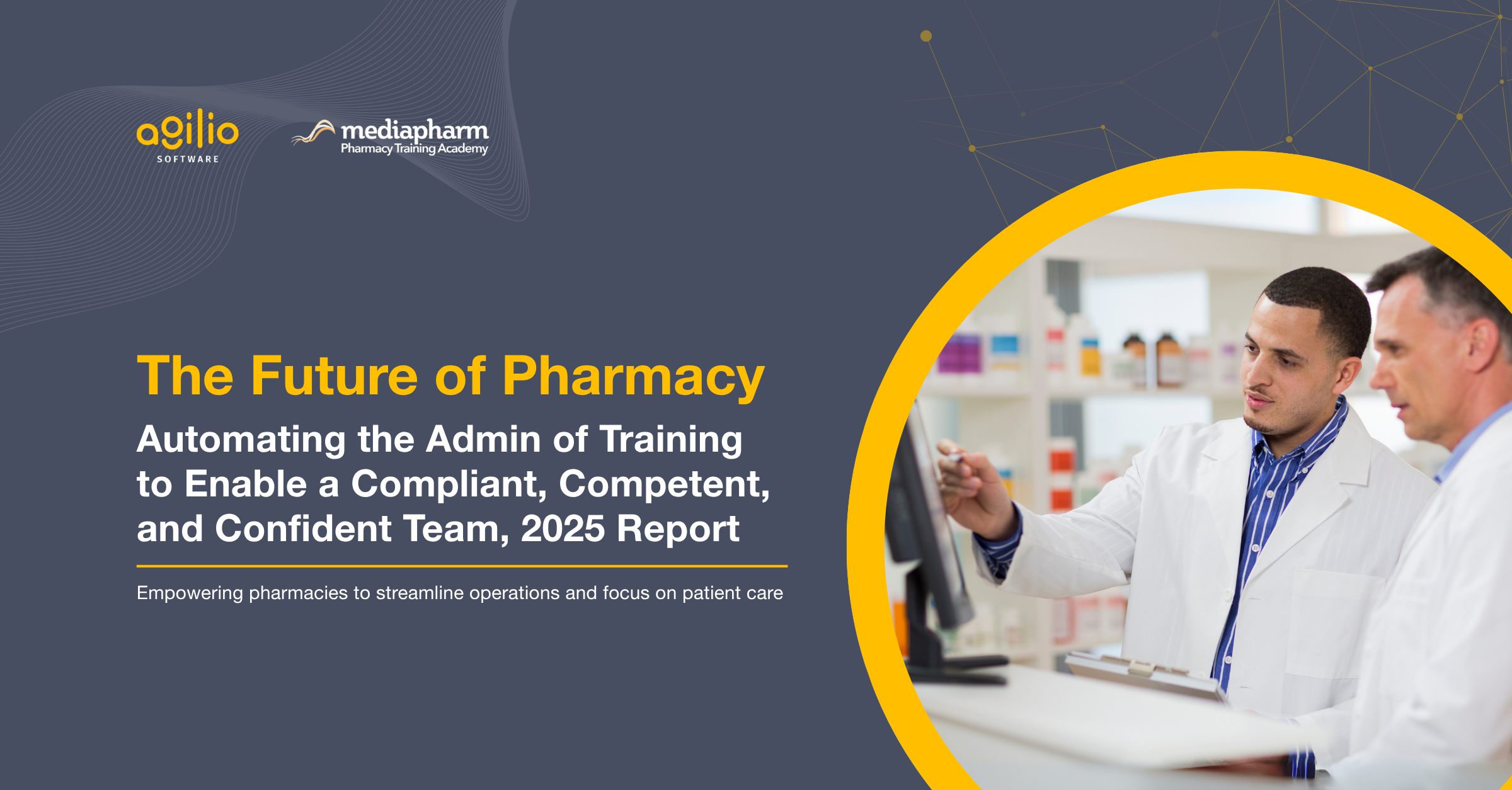 agilio
SOFTWARE

mediapharm
Pharmacy Training Academy

The Future of Pharmacy

Automating the Admin of Training to Enable a Compliant, Competent, and Confident Team, 2025 Report

Empowering pharmacies to streamline operations and focus on patient care